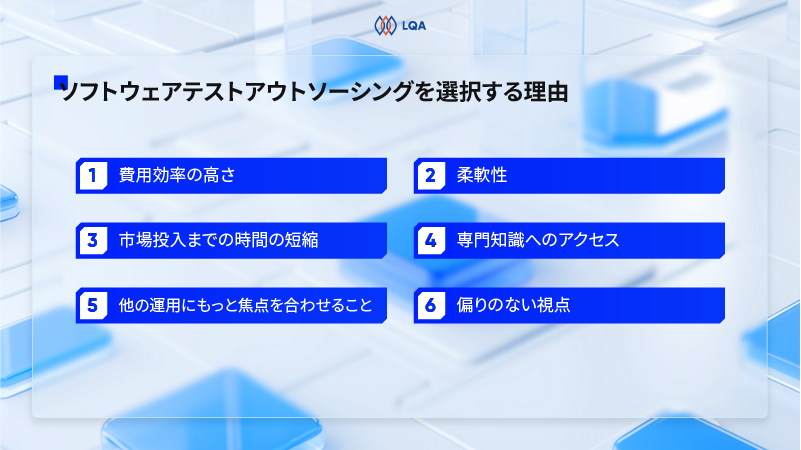 LQA

ソフトウェアテストアウトソーシングを選択する理由

1 費用効率の高さ

2 柔軟性

3 市場投入までの時間の短縮

4 専門知識へのアクセス

5 他の運用にもっと焦点を合わせること

6 偏りのない視点